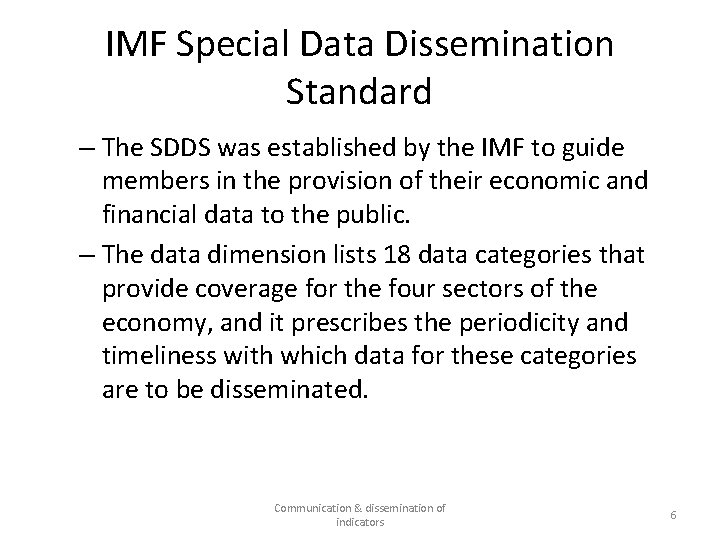 IMF Special Data Dissemination Standard

– The SDDS was established by the IMF to guide members in the provision of their economic and financial data to the public.

– The data dimension lists 18 data categories that provide coverage for the four sectors of the economy, and it prescribes the periodicity and timeliness with which data for these categories are to be disseminated.

Communication & dissemination of indicators

6